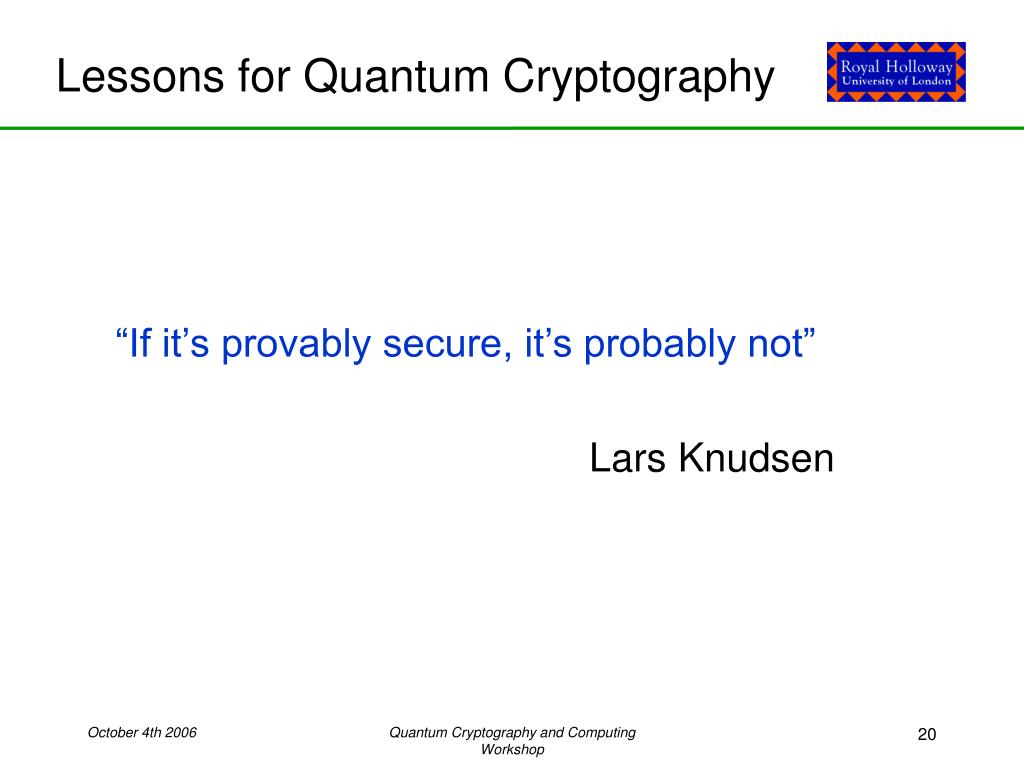 Lessons for Quantum Cryptography

Royal Holloway
University of London

“If it’s provably secure, it’s probably not”

Lars Knudsen

October 4th 2006

Quantum Cryptography and Computing Workshop

20